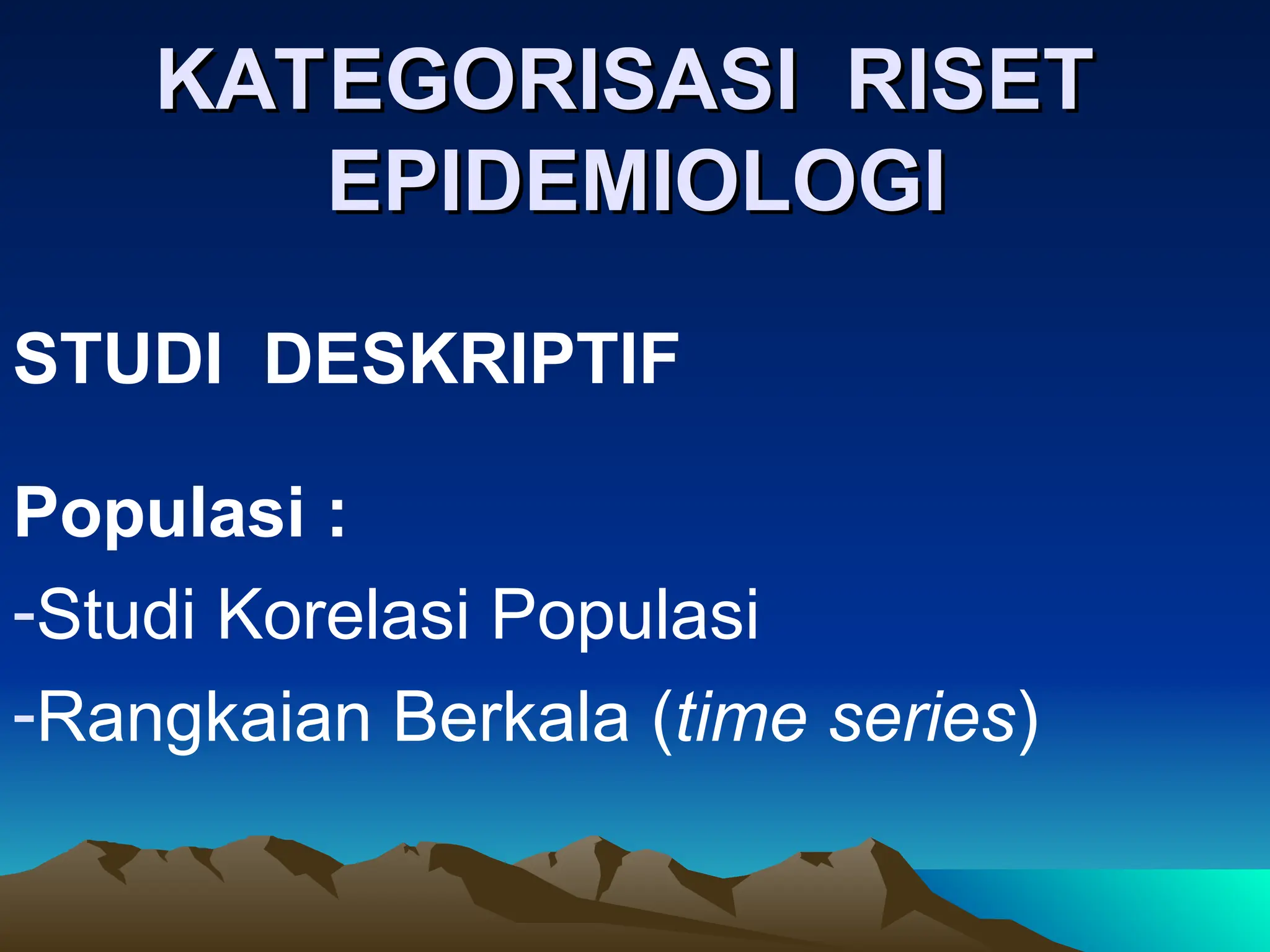 KATEGORISASI RISET EPIDEMIOLOGI

STUDI DESKRIPTIF

Populasi :

-Studi Korelasi Populasi

-Rangkaian Berkala (time series)